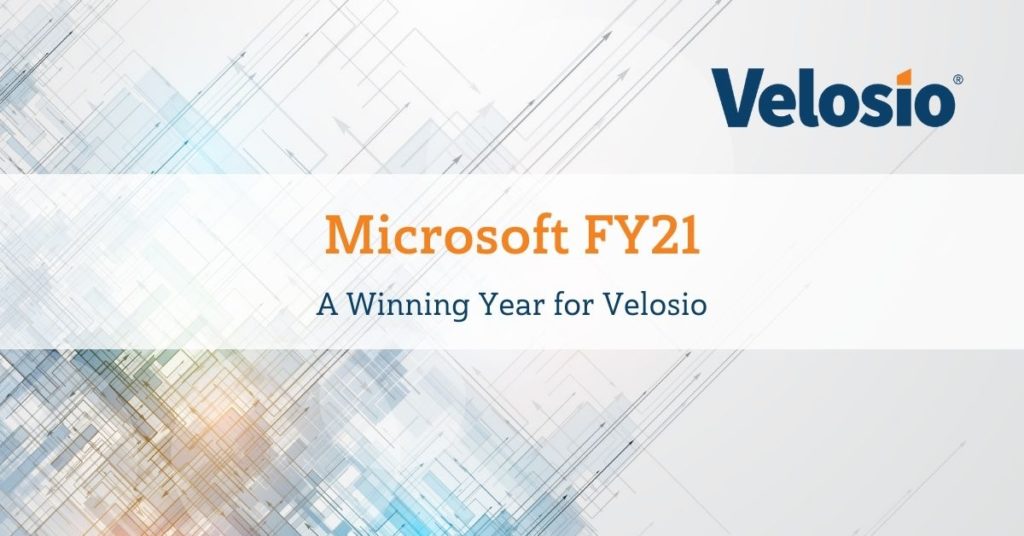 Velosio®

Microsoft FY21

A Winning Year for Velosio